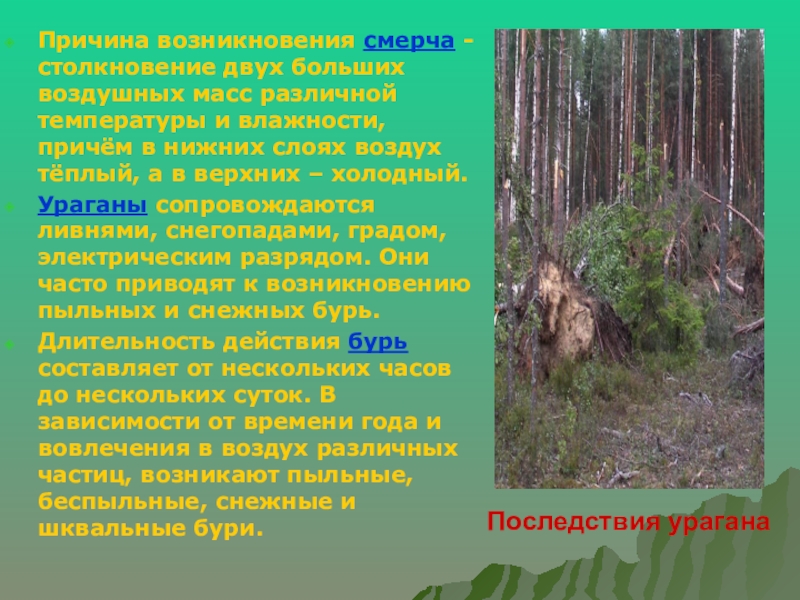 Причина возникновения смерча - столкновение двух больших воздушных масс различной температуры и влажности, причём в нижних слоях воздух тёплый, а в верхних – холодный.

Ураганы сопровождаются ливнями, снегопадами, градом, электрическим разрядом. Они часто приводят к возникновению пыльных и снежных бурь.

Длительность действия бурь составляет от нескольких часов до нескольких суток. В зависимости от времени года и вовлечения в воздух различных частиц, возникают пыльные, беспыльные, снежные и шквальные бури.

Последствия урагана